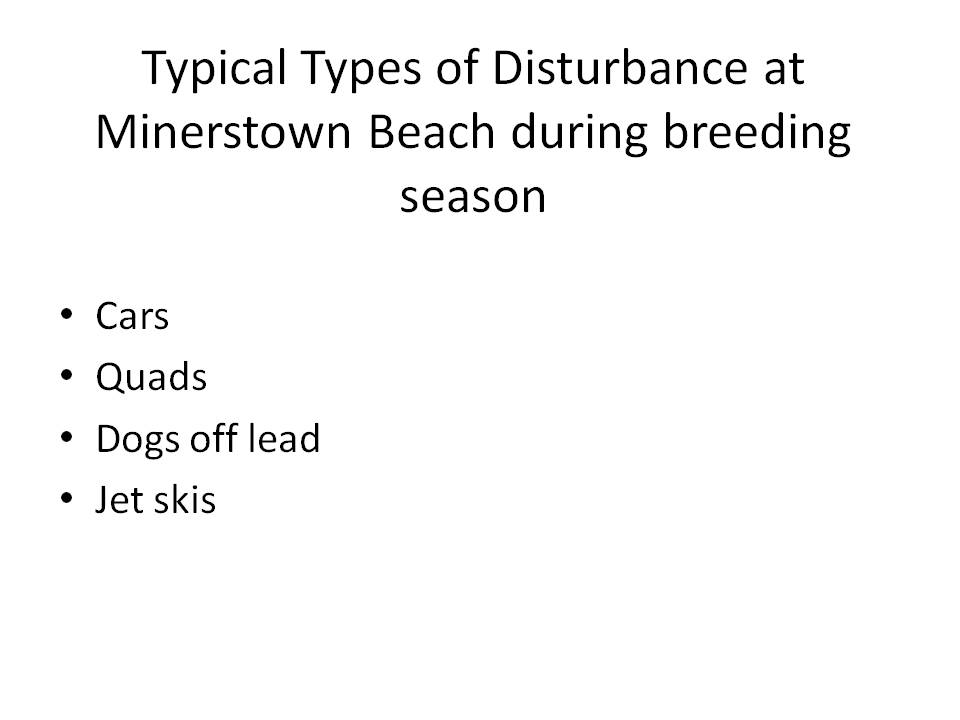 Typical Types of Disturbance at Minerstown Beach during breeding season

• Cars
• Quads
• Dogs off lead
• Jet skis